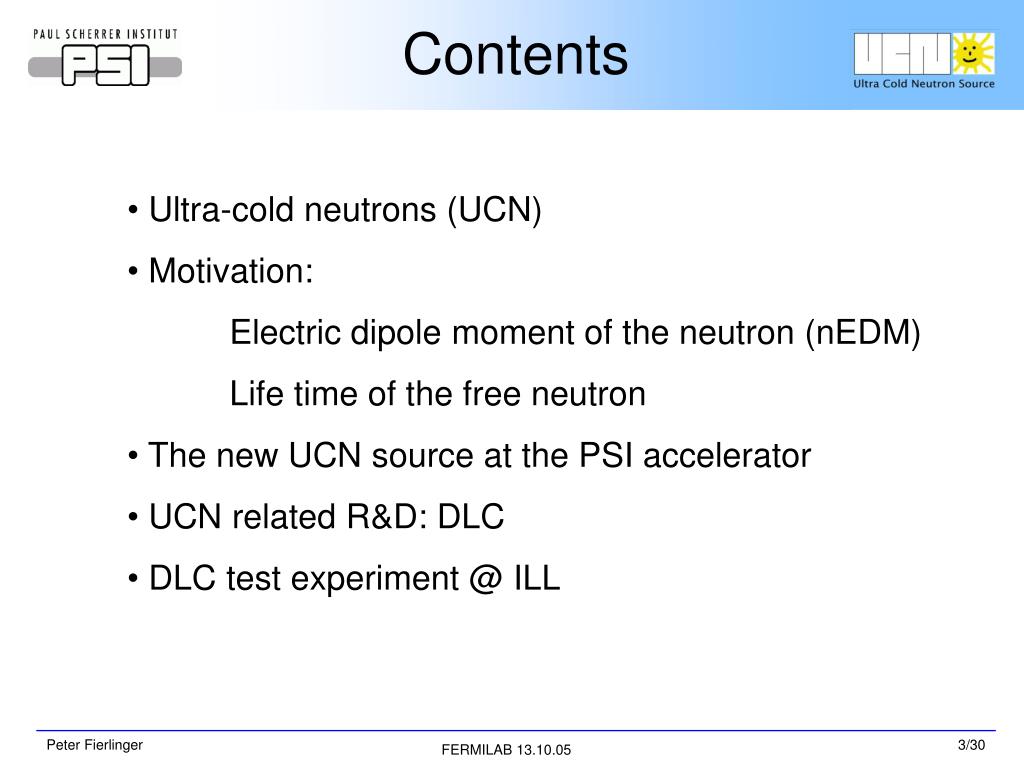 PAUL SCHERRER INSTITUT
PSI

Contents

UCN
Ultra Cold Neutron Source

• Ultra-cold neutrons (UCN)

• Motivation:

Electric dipole moment of the neutron (nEDM)

Life time of the free neutron

• The new UCN source at the PSI accelerator

• UCN related R&D: DLC

• DLC test experiment @ ILL

Peter Fierlinger

FERMILAB 13.10.05

3/30